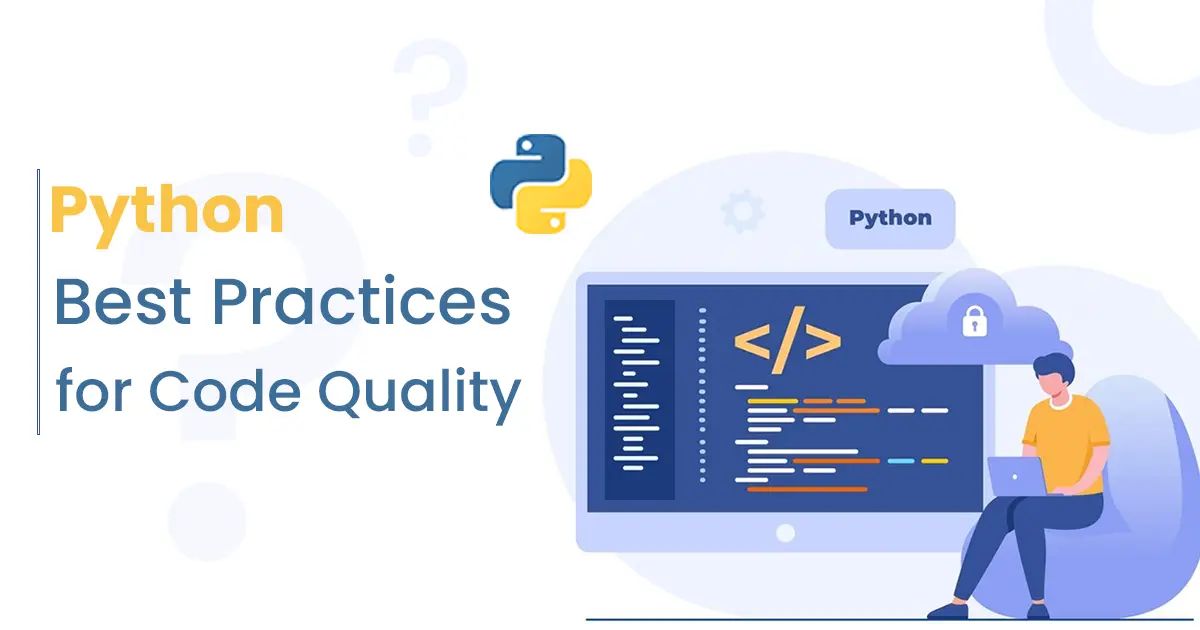 Python
Best Practices
for Code Quality

Python

</>